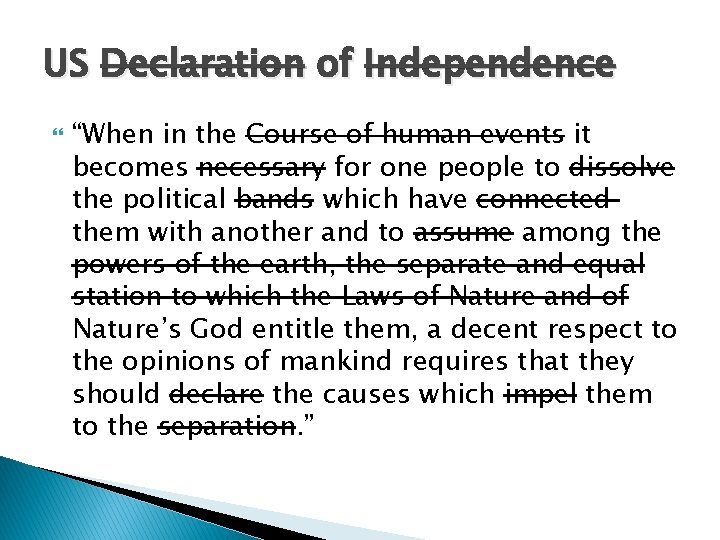 US Declaration of Independence

“When in the Course of human events it becomes necessary for one people to dissolve the political bands which have connected them with another and to assume among the powers of the earth, the separate and equal station to which the Laws of Nature and of Nature’s God entitle them, a decent respect to the opinions of mankind requires that they should declare the causes which impel them to the separation.”